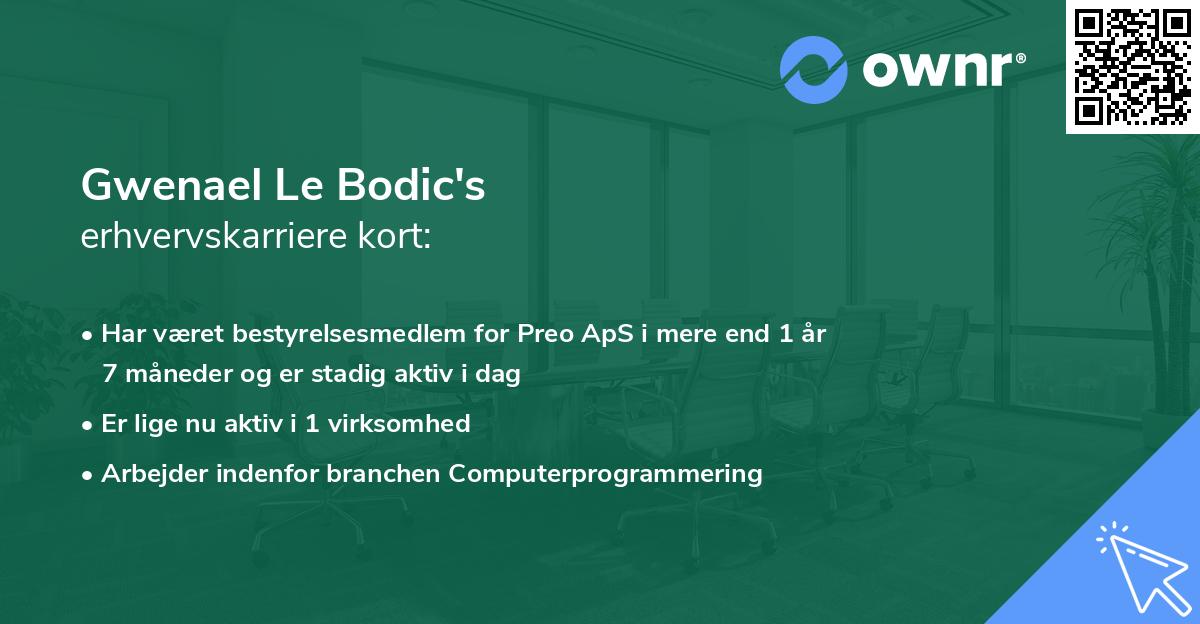 ownr®

Gwenael Le Bodic's
erhvervskarriere kort:

• Har været bestyrelsesmedlem for Preo ApS i mere end 1 år 7 måneder og er stadig aktiv i dag
• Er lige nu aktiv i 1 virksomhed
• Arbejder indenfor branchen Computerprogrammering